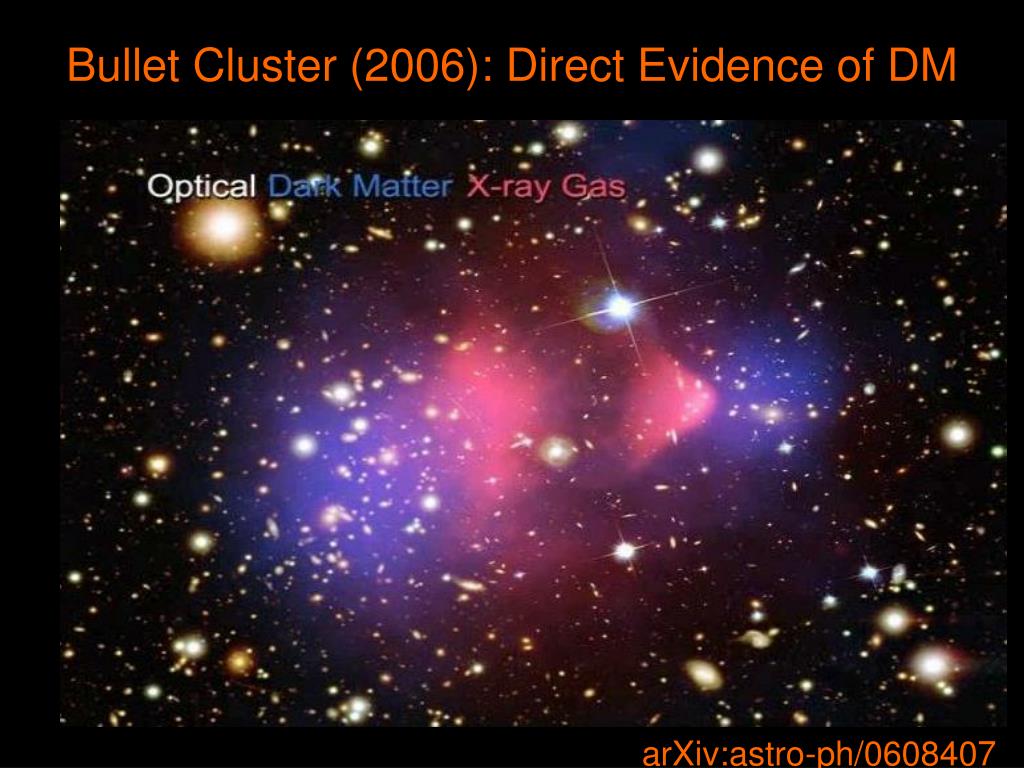 Bullet Cluster (2006): Direct Evidence of DM

Optical Dark Matter X-ray Gas

arXiv:astro-ph/0608407